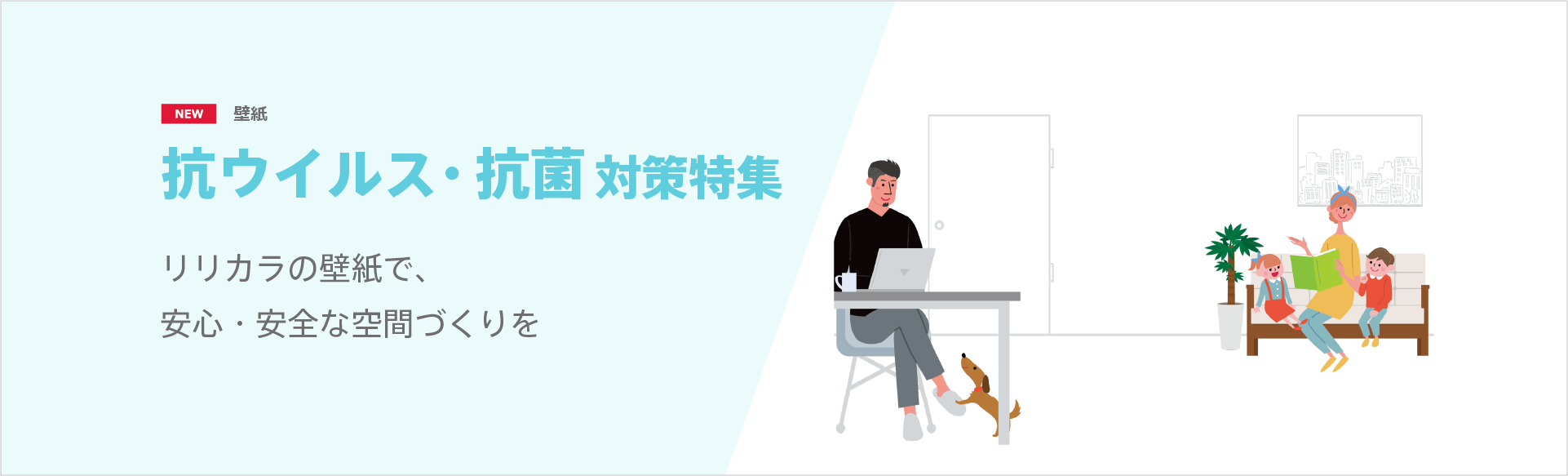 NEW 壁紙

抗ウイルス・抗菌 対策特集

リリカラの壁紙で、
安心・安全な空間づくりを